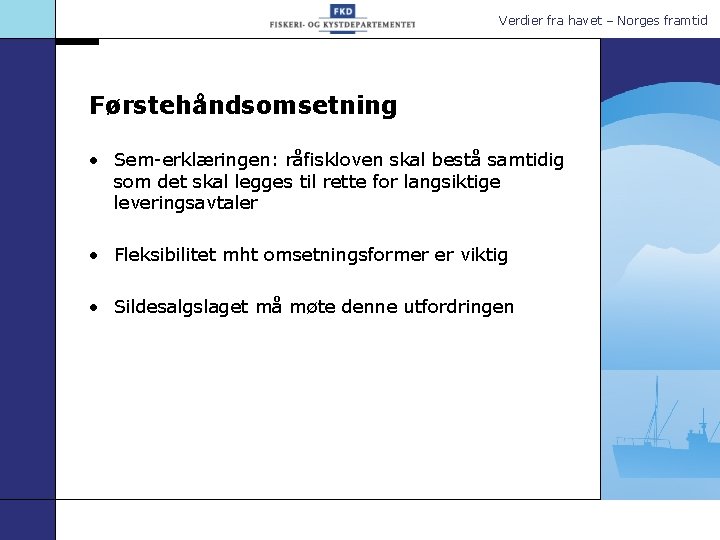 FKD
FISKERI- OG KYSTDEPARTEMENTET

Verdier fra havet – Norges framtid

Førstehåndsomsetning

• Sem-erklæringen: råfiskloven skal bestå samtidig som det skal legges til rette for langsiktige leveringsavtaler

• Fleksibilitet mht omsetningsformer er viktig

• Sildesalgslaget må møte denne utfordringen